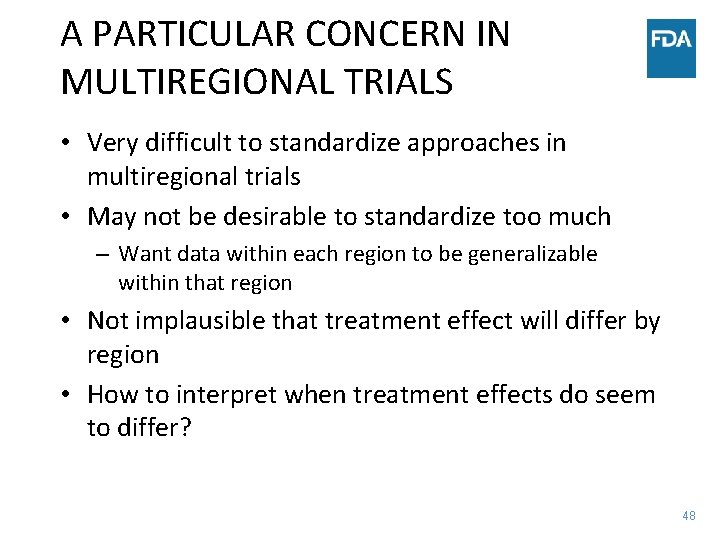 A PARTICULAR CONCERN IN MULTIREGIONAL TRIALS

FDA

• Very difficult to standardize approaches in multiregional trials
• May not be desirable to standardize too much
– Want data within each region to be generalizable within that region
• Not implausible that treatment effect will differ by region
• How to interpret when treatment effects do seem to differ?

48